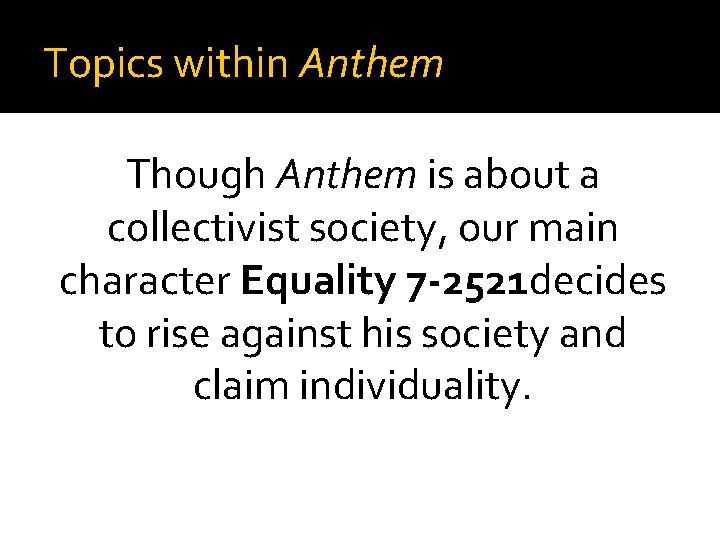 Topics within Anthem

Though Anthem is about a collectivist society, our main character Equality 7-2521decides to rise against his society and claim individuality.